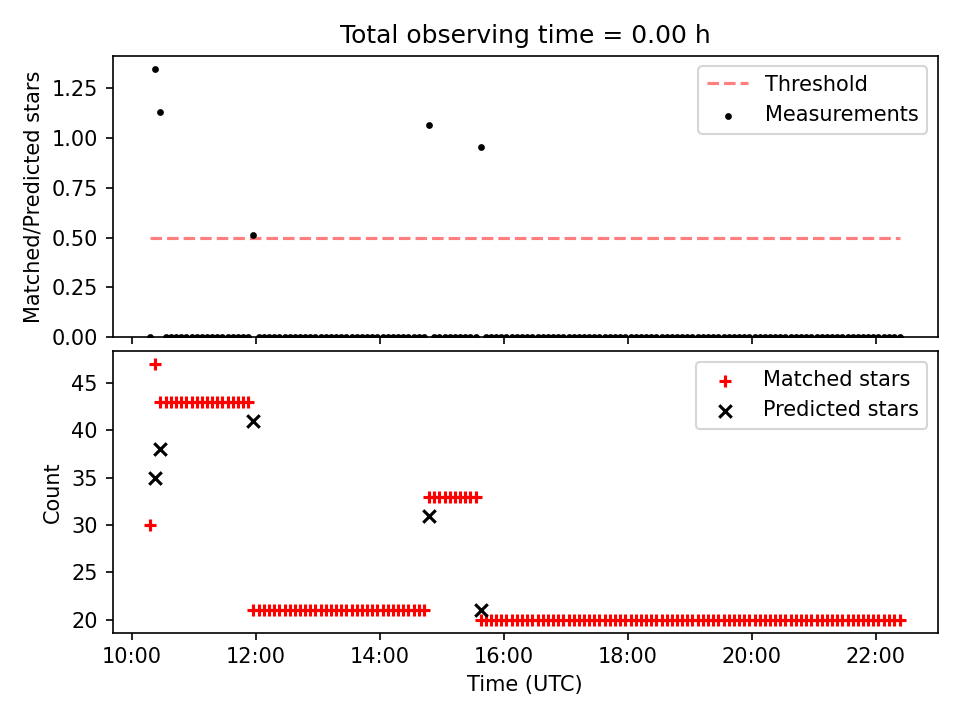 Total observing time = 0.00 h

Matched/Predicted stars

1.25
1.00
0.75
0.50
0.25
0.00

Threshold
Measurements

Count

45
40
35
30
25
20

Matched stars
Predicted stars

10:00
12:00
14:00
16:00
18:00
20:00
22:00

Time (UTC)